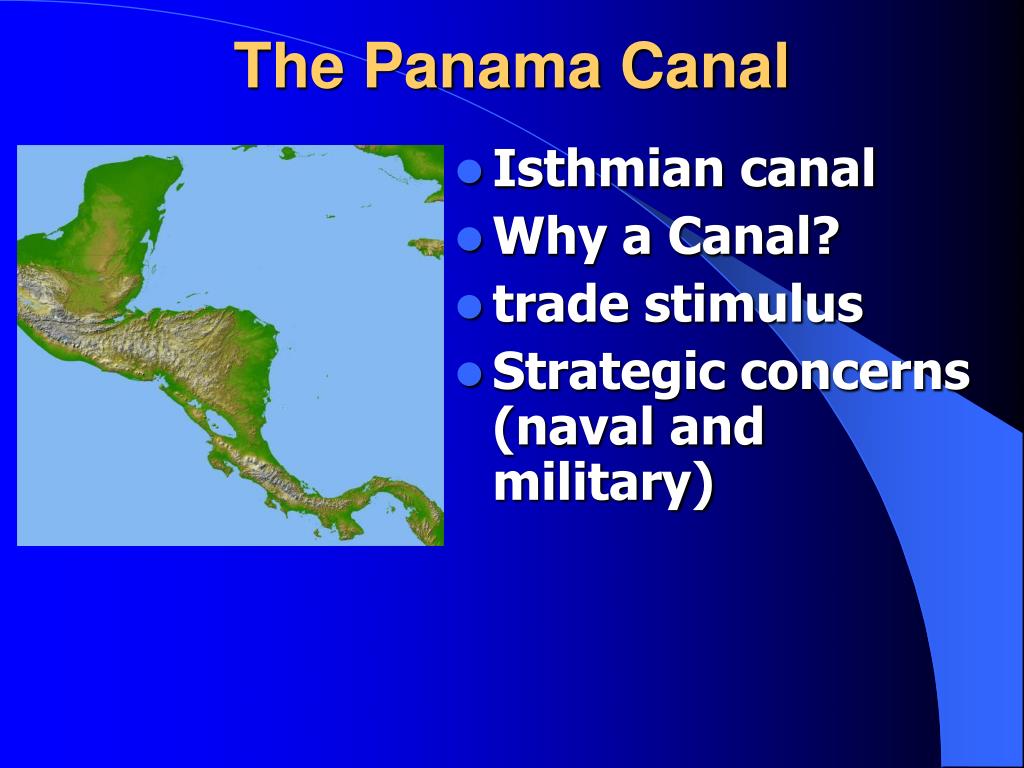 The Panama Canal

- Isthmian canal
- Why a Canal?
- trade stimulus
- Strategic concerns (naval and military)